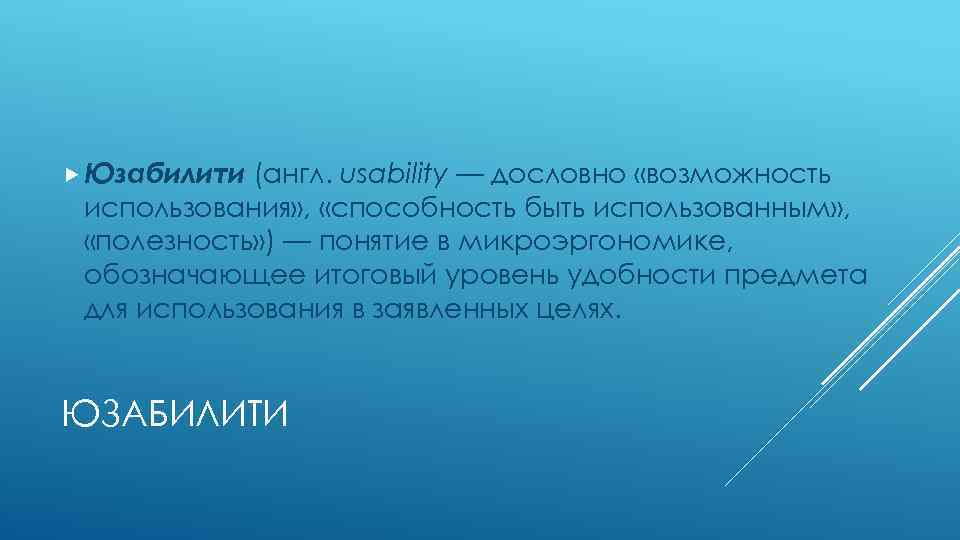 Юзабилити (англ. usability — дословно «возможность использования», «способность быть использованным», «полезность») — понятие в микроэргономике, обозначающее итоговый уровень удобности предмета для использования в заявленных целях.

ЮЗАБИЛИТИ